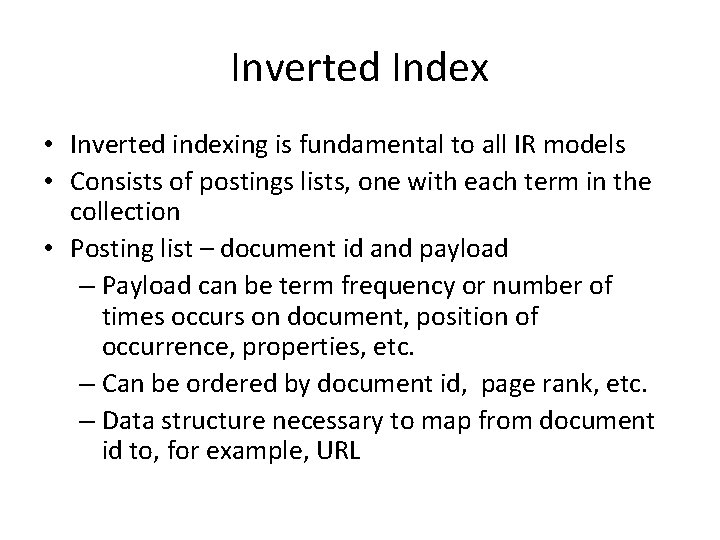 Inverted Index

• Inverted indexing is fundamental to all IR models
• Consists of postings lists, one with each term in the collection
• Posting list – document id and payload
– Payload can be term frequency or number of times occurs on document, position of occurrence, properties, etc.
– Can be ordered by document id,  page rank, etc.
– Data structure necessary to map from document id to, for example, URL